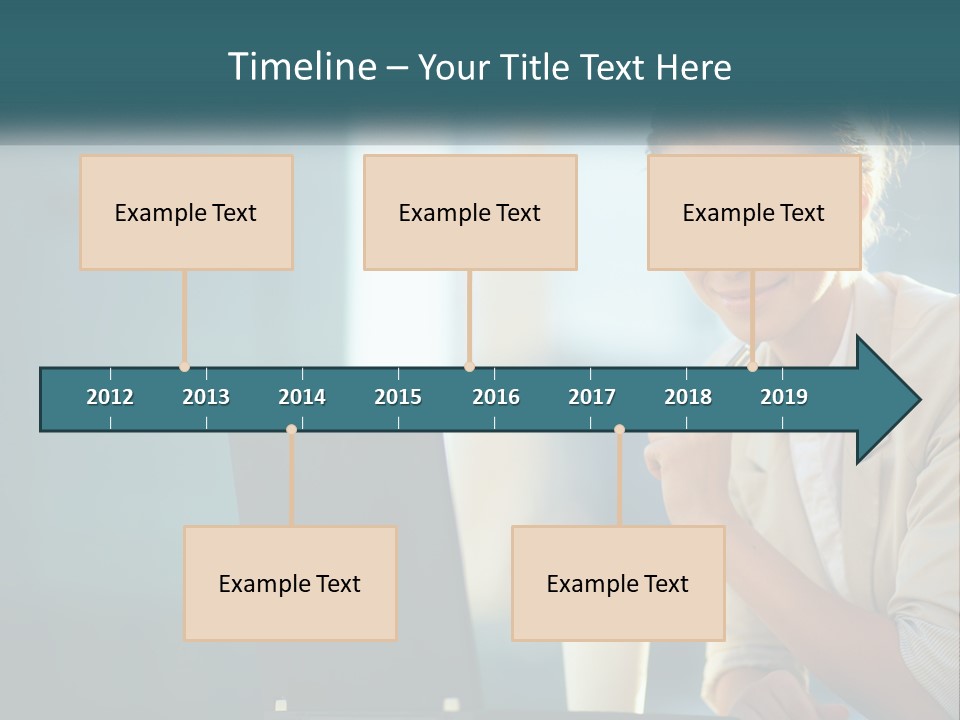 Timeline – Your Title Text Here

Example Text

Example Text

Example Text

2012 2013 2014 2015 2016 2017 2018 2019

Example Text

Example Text